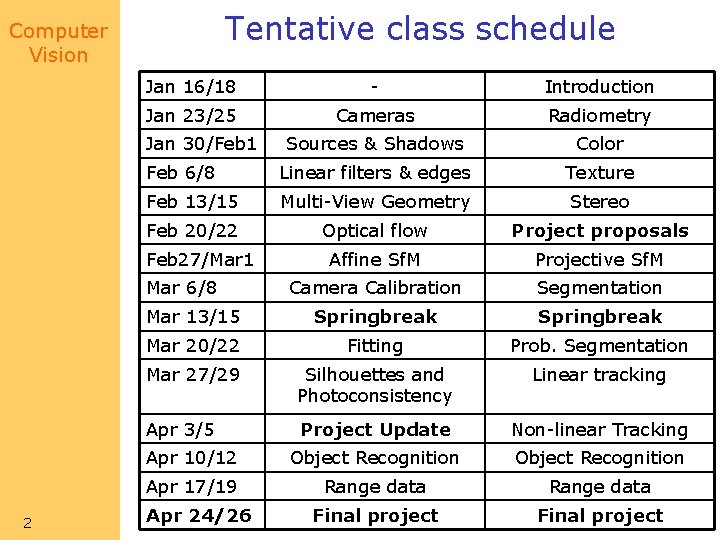 Computer Vision

Tentative class schedule

| Jan 16/18 | - | Introduction |
|---|---|---|
| Jan 23/25 | Cameras | Radiometry |
| Jan 30/Feb1 | Sources & Shadows | Color |
| Feb 6/8 | Linear filters & edges | Texture |
| Feb 13/15 | Multi-View Geometry | Stereo |
| Feb 20/22 | Optical flow | Project proposals |
| Feb27/Mar1 | Affine SfM | Projective SfM |
| Mar 6/8 | Camera Calibration | Segmentation |
| Mar 13/15 | Springbreak | Springbreak |
| Mar 20/22 | Fitting | Prob. Segmentation |
| Mar 27/29 | Silhouettes and Photoconsistency | Linear tracking |
| Apr 3/5 | Project Update | Non-linear Tracking |
| Apr 10/12 | Object Recognition | Object Recognition |
| Apr 17/19 | Range data | Range data |
| Apr 24/26 | Final project | Final project |

2